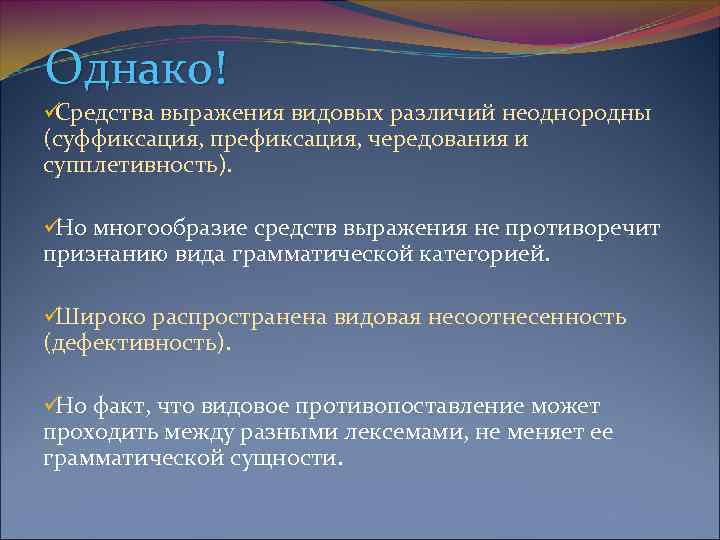 Однако!

✓Средства выражения видовых различий неоднородны (суффиксация, префиксация, чередования и супплетивность).

✓Но многообразие средств выражения не противоречит признанию вида грамматической категорией.

✓Широко распространена видовая несоотнесенность (дефективность).

✓Но факт, что видовое противопоставление может проходить между разными лексемами, не меняет ее грамматической сущности.